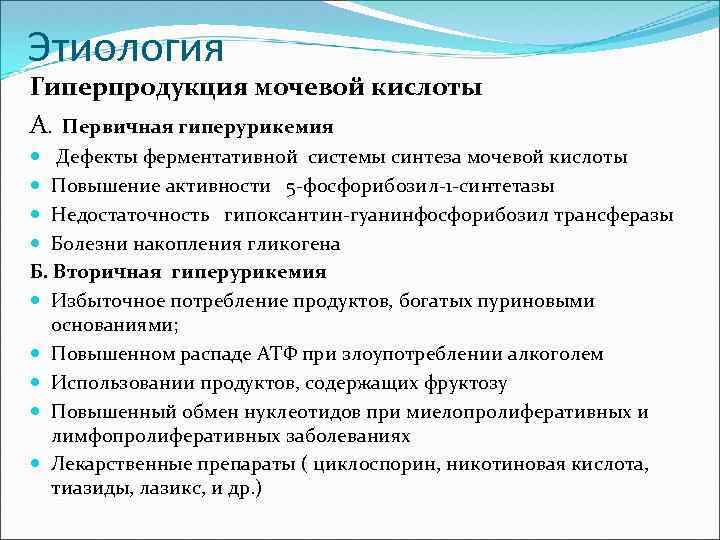 Этиология

Гиперпродукция мочевой кислоты

А. Первичная гиперурикемия

- Дефекты ферментативной системы синтеза мочевой кислоты
- Повышение активности 5-фосфорибозил-1-синтетазы
- Недостаточность гипоксантин-гуанинфосфорибозил трансферазы
- Болезни накопления гликогена

Б. Вторичная гиперурикемия

- Избыточное потребление продуктов, богатых пуриновыми основаниями;
- Повышенном распаде АТФ при злоупотреблении алкоголем
- Использовании продуктов, содержащих фруктозу
- Повышенный обмен нуклеотидов при миелопролиферативных и лимфопролиферативных заболеваниях
- Лекарственные препараты ( циклоспорин, никотиновая кислота, тиазиды, лазикс, и др.)